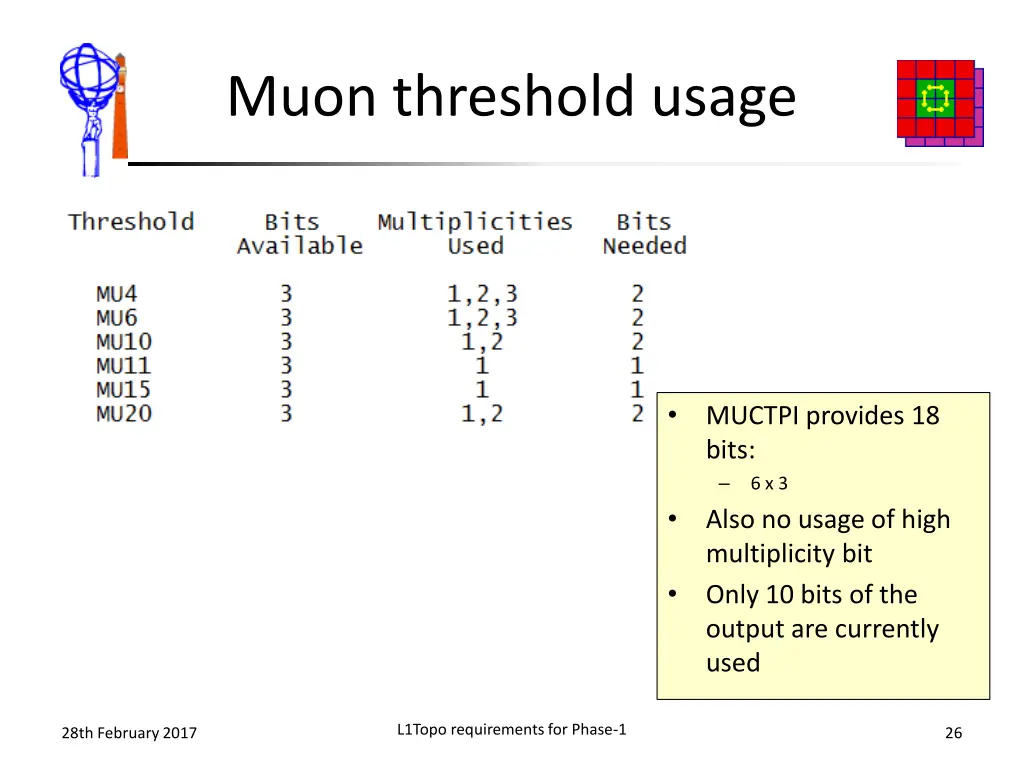 Muon threshold usage

| Threshold | Bits Available | Multiplicities Used | Bits Needed |
|---|---|---|---|
| MU4 | 3 | 1,2,3 | 2 |
| MU6 | 3 | 1,2,3 | 2 |
| MU10 | 3 | 1,2 | 2 |
| MU11 | 3 | 1 | 1 |
| MU15 | 3 | 1 | 1 |
| MU20 | 3 | 1,2 | 2 |

• MUCTPI provides 18 bits:
– 6 x 3
• Also no usage of high multiplicity bit
• Only 10 bits of the output are currently used

28th February 2017
L1Topo requirements for Phase-1
26